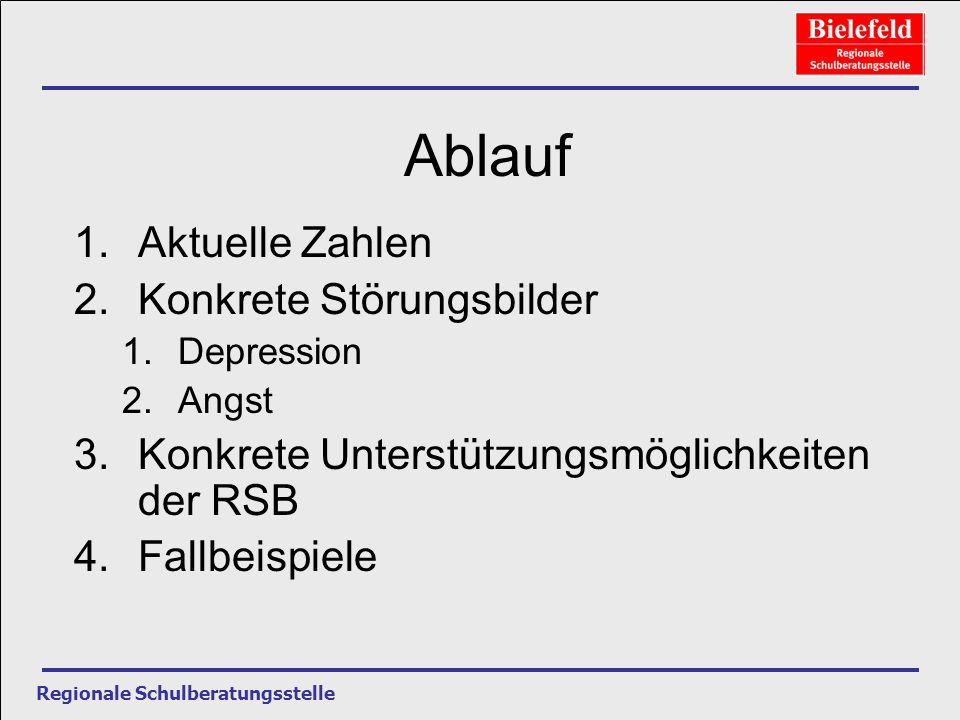 Bielefeld
Regionale Schulberatungsstelle

Ablauf

1. Aktuelle Zahlen
2. Konkrete Störungsbilder
 1. Depression
 2. Angst
3. Konkrete Unterstützungsmöglichkeiten der RSB
4. Fallbeispiele

Regionale Schulberatungsstelle